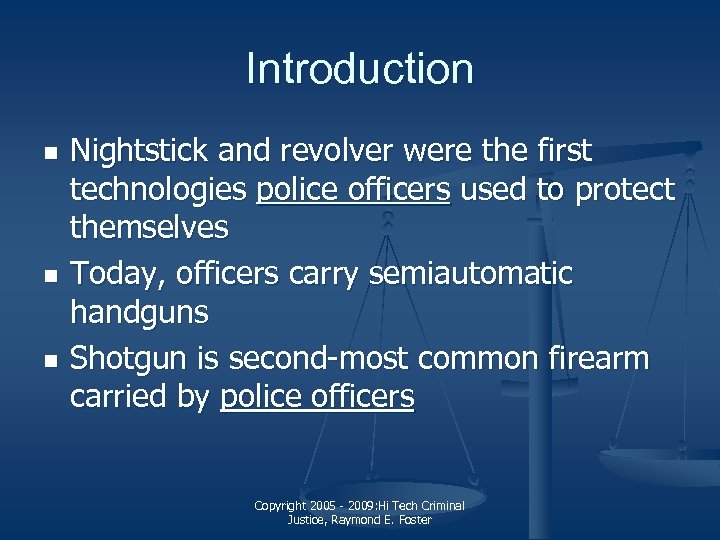 Introduction

- Nightstick and revolver were the first technologies police officers used to protect themselves
- Today, officers carry semiautomatic handguns
- Shotgun is second-most common firearm carried by police officers

Copyright 2005 - 2009:Hi Tech Criminal Justice, Raymond E. Foster